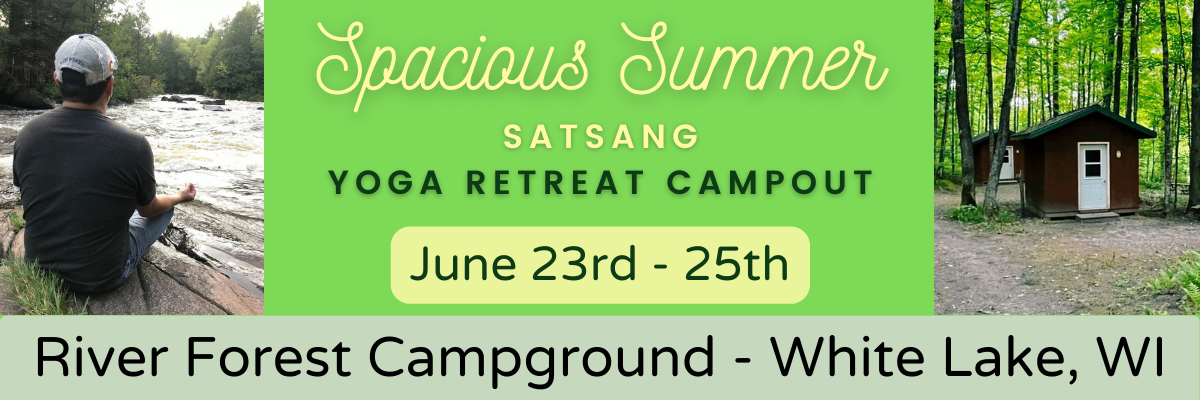 Spacious Summer

SATSANG

YOGA RETREAT CAMPOUT

June 23rd - 25th

River Forest Campground - White Lake, WI